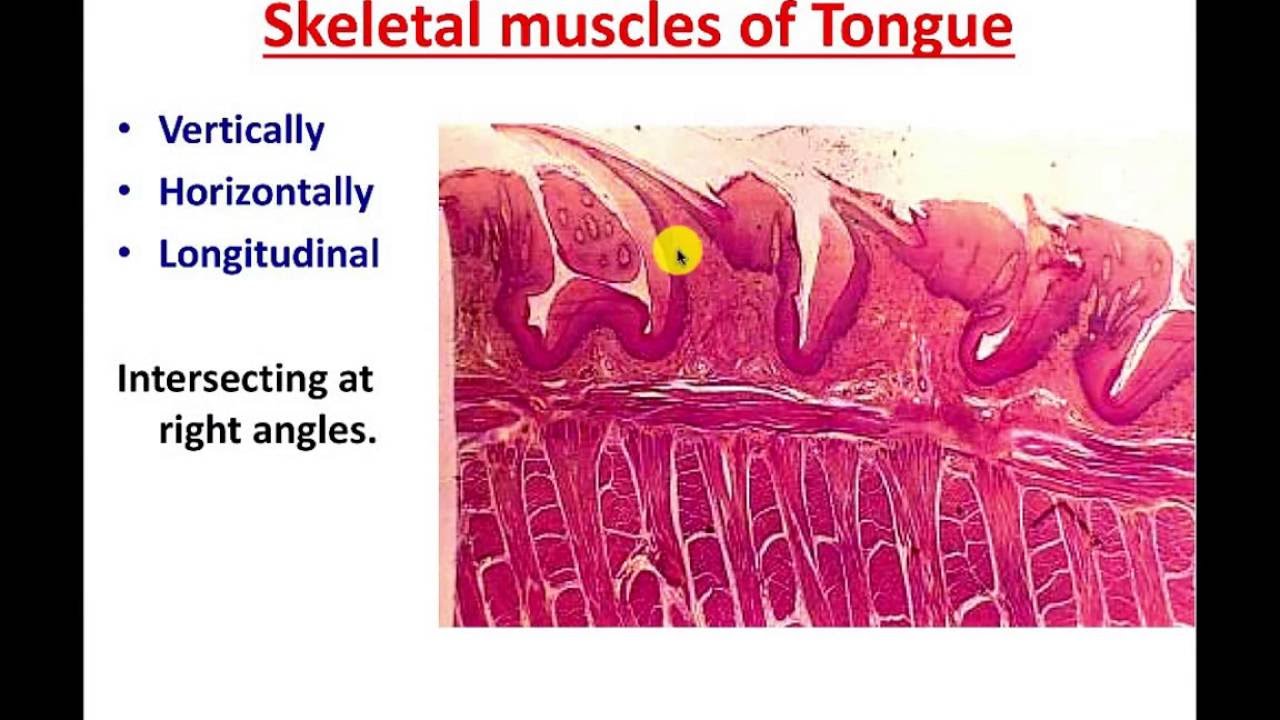 Skeletal muscles of Tongue

• Vertically
• Horizontally
• Longitudinal

Intersecting at right angles.